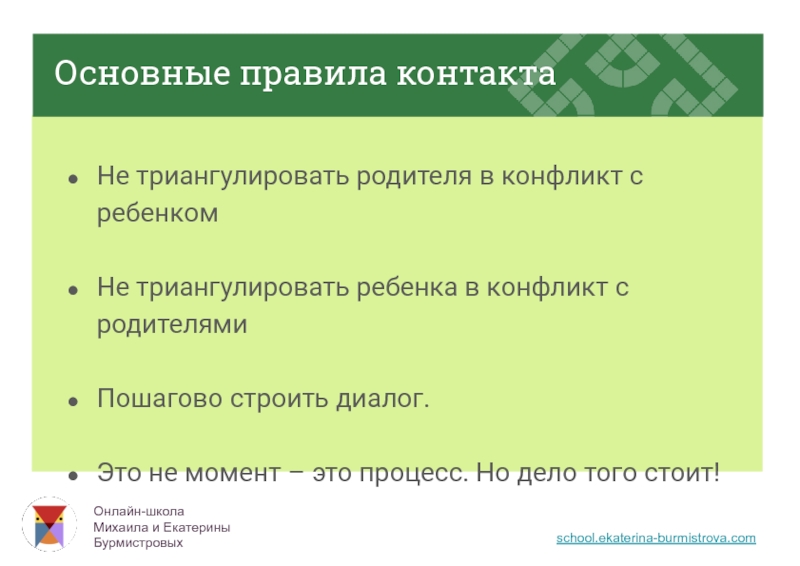 Основные правила контакта

- Не триангулировать родителя в конфликт с ребенком
- Не триангулировать ребенка в конфликт с родителями
- Пошагово строить диалог.
- Это не момент – это процесс. Но дело того стоит!

Онлайн-школа Михаила и Екатерины Бурмистровых

school.ekaterina-burmistrova.com